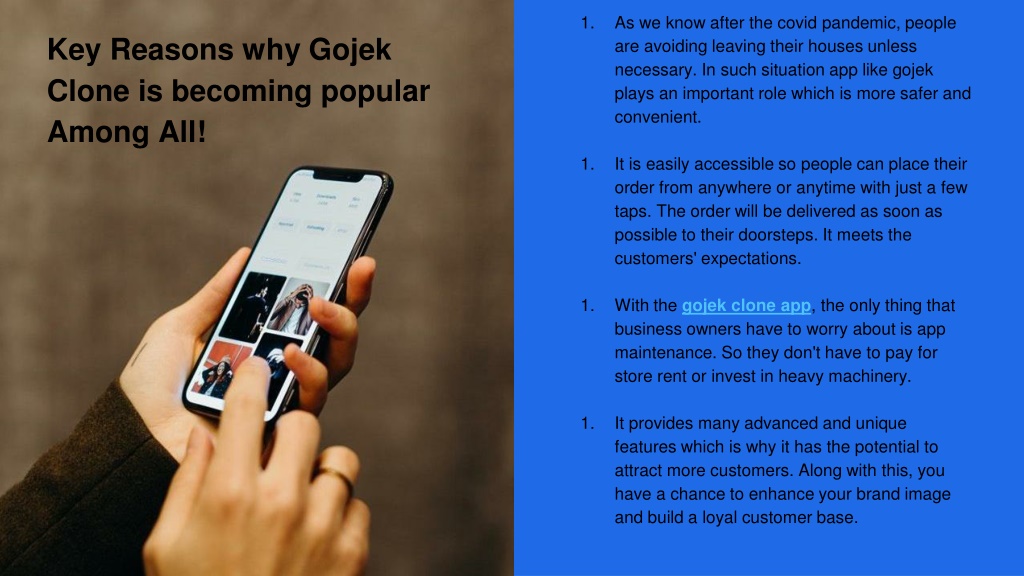 Key Reasons why Gojek Clone is becoming popular Among All!

1. As we know after the covid pandemic, people are avoiding leaving their houses unless necessary. In such situation app like gojek plays an important role which is more safer and convenient.

1. It is easily accessible so people can place their order from anywhere or anytime with just a few taps. The order will be delivered as soon as possible to their doorsteps. It meets the customers' expectations.

1. With the gojek clone app, the only thing that business owners have to worry about is app maintenance. So they don't have to pay for store rent or invest in heavy machinery.

1. It provides many advanced and unique features which is why it has the potential to attract more customers. Along with this, you have a chance to enhance your brand image and build a loyal customer base.